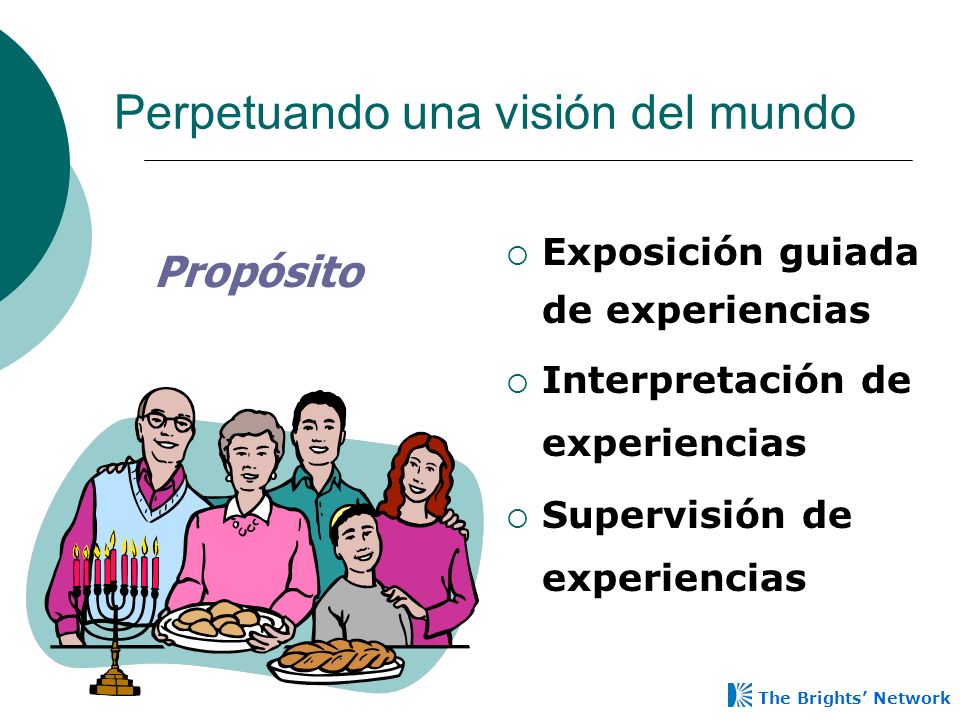 Perpetuando una visión del mundo

Propósito

○ Exposición guiada de experiencias
○ Interpretación de experiencias
○ Supervisión de experiencias

The Brights' Network